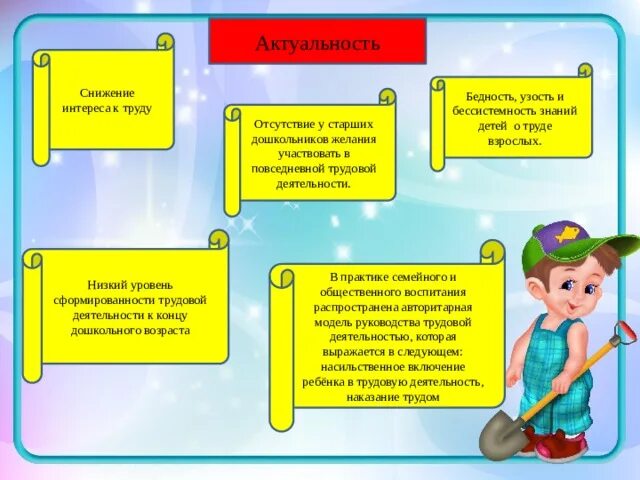 Актуальность

Снижение интереса к труду

Отсутствие у старших дошкольников желания участвовать в повседневной трудовой деятельности.

Бедность, узость и бессистемность знаний детей о труде взрослых.

Низкий уровень сформированности трудовой деятельности к концу дошкольного возраста

В практике семейного и общественного воспитания распространена авторитарная модель руководства трудовой деятельностью, которая выражается в следующем: насильственное включение ребёнка в трудовую деятельность, наказание трудом